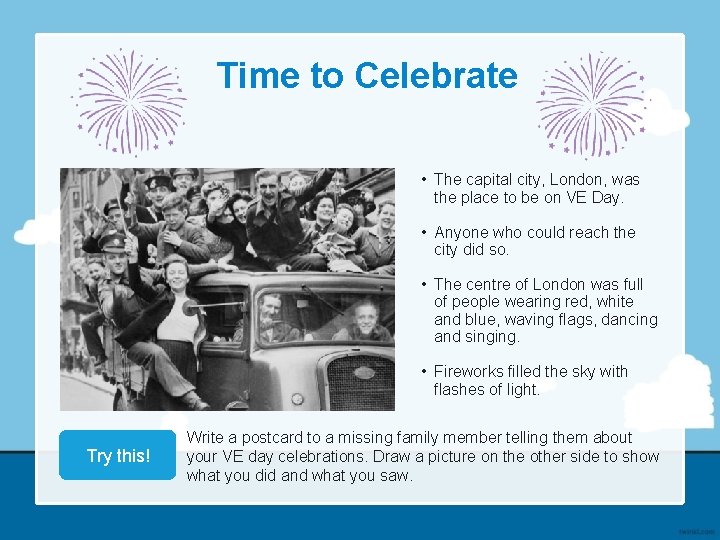 Time to Celebrate

• The capital city, London, was the place to be on VE Day.

• Anyone who could reach the city did so.

• The centre of London was full of people wearing red, white and blue, waving flags, dancing and singing.

• Fireworks filled the sky with flashes of light.

Try this!

Write a postcard to a missing family member telling them about your VE day celebrations. Draw a picture on the other side to show what you did and what you saw.

twinkl.com